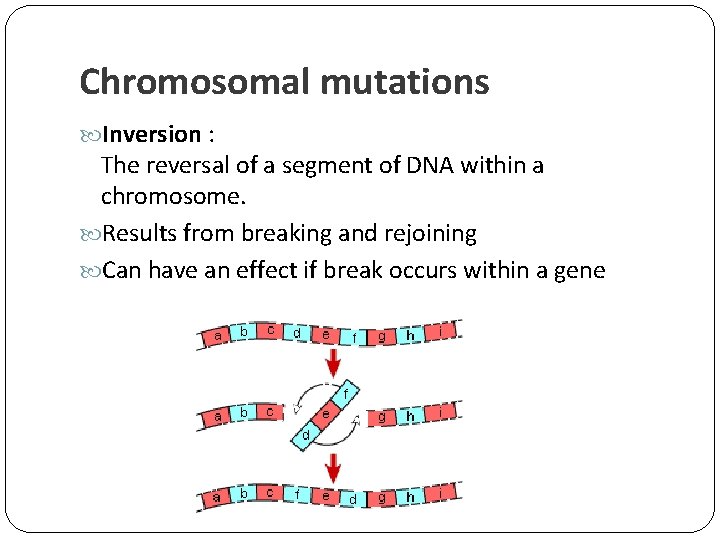 Chromosomal mutations

Inversion :
The reversal of a segment of DNA within a chromosome.

Results from breaking and rejoining

Can have an effect if break occurs within a gene

a b c d e f g h i

a b c f e d g h i

a b c f e d g h i